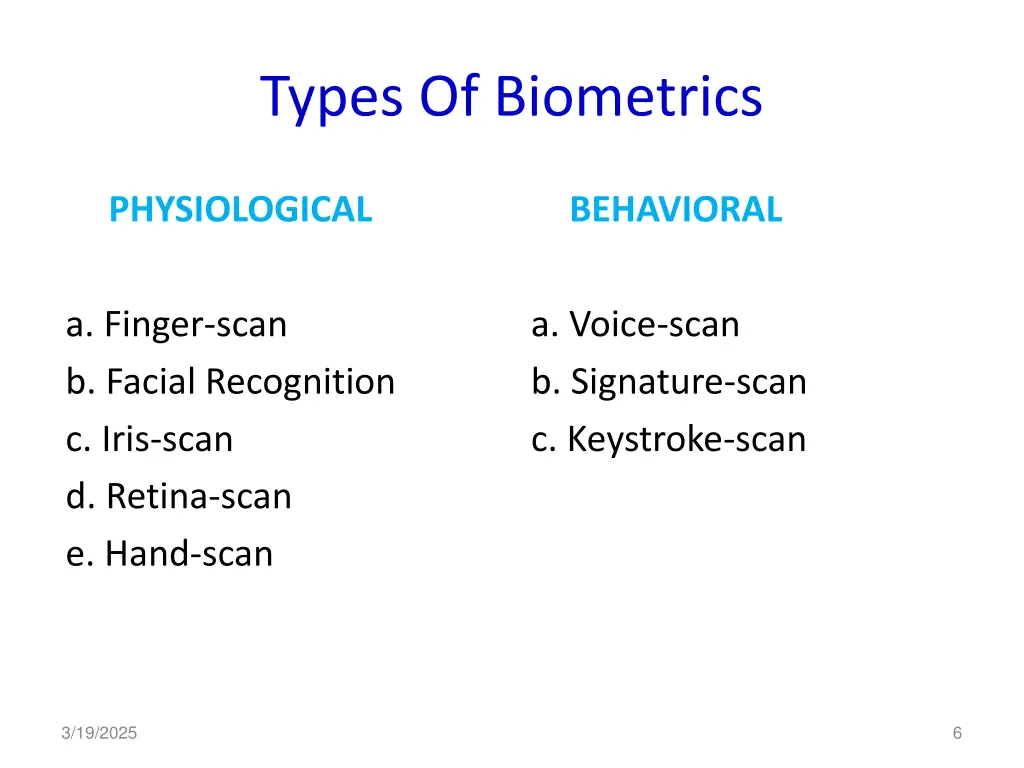 Types Of Biometrics

PHYSIOLOGICAL

a. Finger-scan
b. Facial Recognition
c. Iris-scan
d. Retina-scan
e. Hand-scan

BEHAVIORAL

a. Voice-scan
b. Signature-scan
c. Keystroke-scan

3/19/2025

6